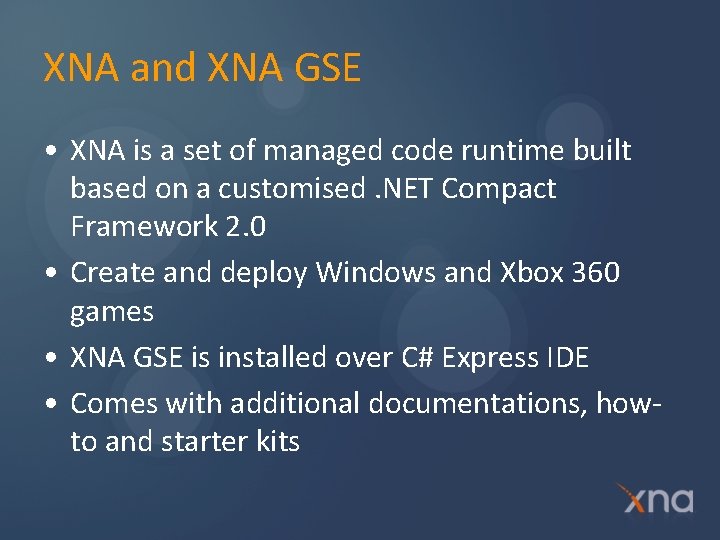 XNA and XNA GSE

• XNA is a set of managed code runtime built based on a customised .NET Compact Framework 2.0
• Create and deploy Windows and Xbox 360 games
• XNA GSE is installed over C# Express IDE
• Comes with additional documentations, how-to and starter kits

xna